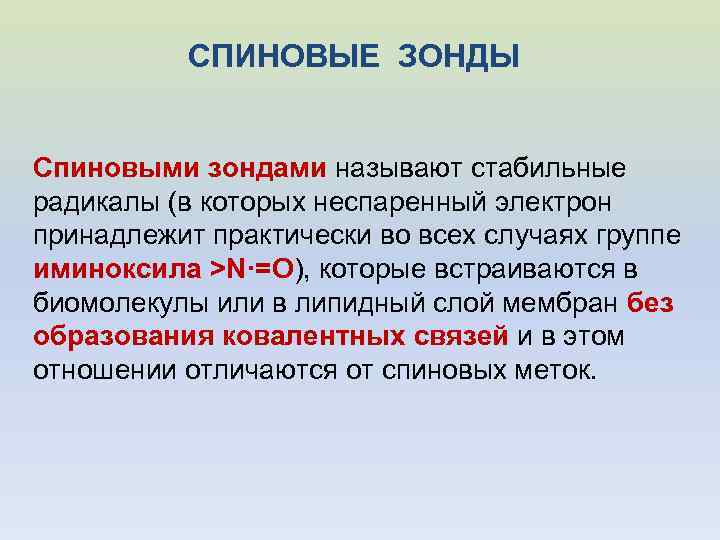 СПИНОВЫЕ ЗОНДЫ

Спиновыми зондами называют стабильные радикалы (в которых неспаренный электрон принадлежит практически во всех случаях группе иминоксила >N·=O), которые встраиваются в биомолекулы или в липидный слой мембран без образования ковалентных связей и в этом отношении отличаются от спиновых меток.